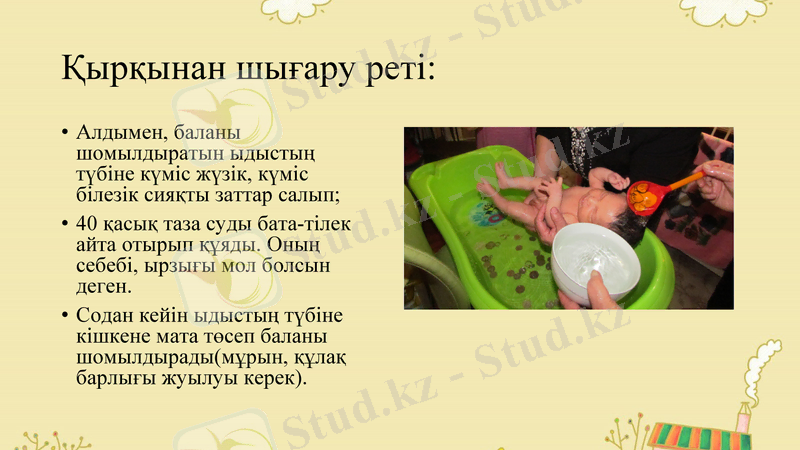 Қырқынан шығару реті:

• Алдымен, баланы шомылдыратын ыдыстың түбіне күміс жүзік, күміс білезік сияқты заттар салып;

• 40 қасық таза суды бата-тілек айта отырып құяды. Оның себебі, ырзығы мол болсын деген.

• Содан кейін ыдыстың түбіне кішкене мата төсеп баланы шомылдырады(мұрын, құлақ барлығы жуылуы керек).

Stud.kz - Stud.kz